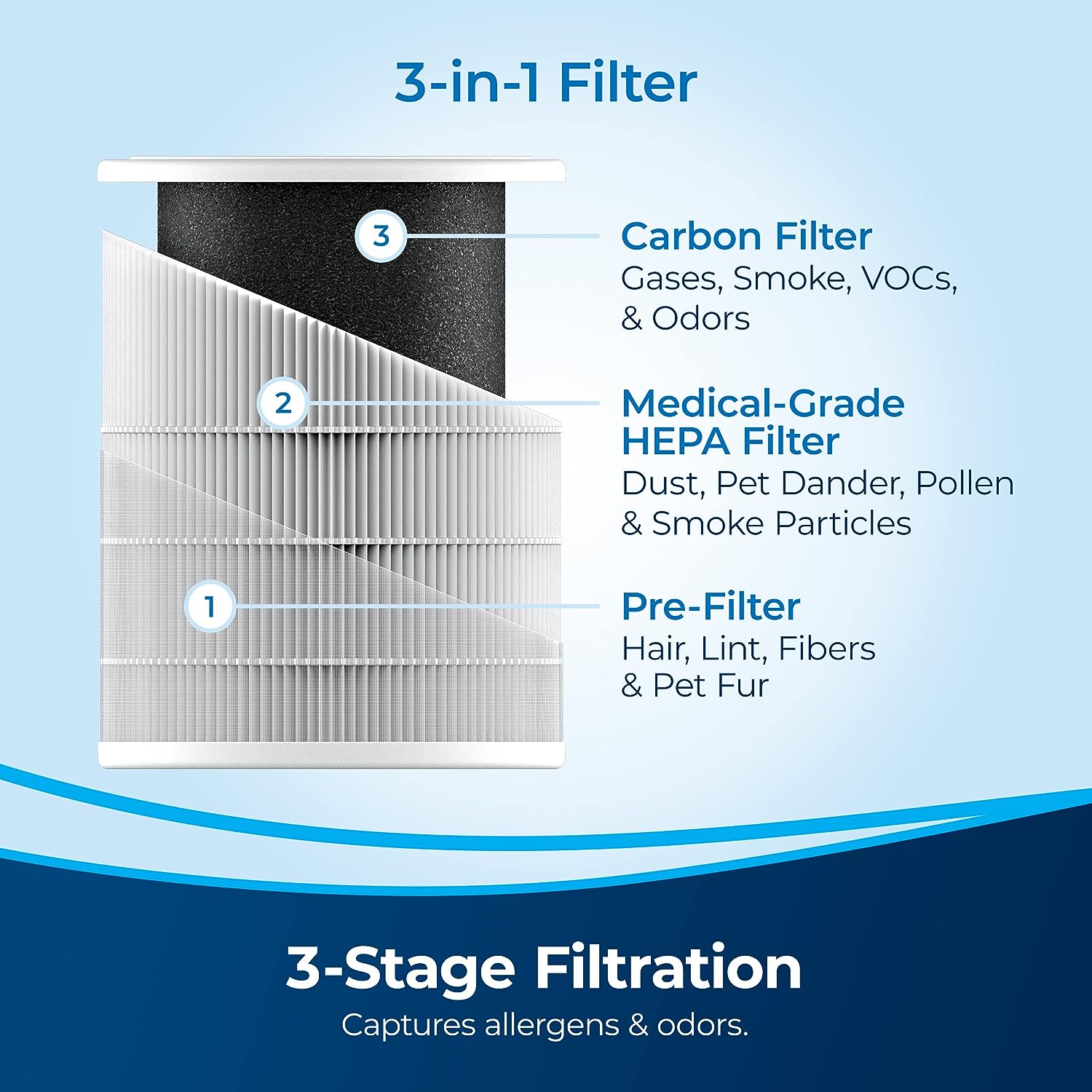 3-in-1 Filter

3

Carbon Filter
Gases, Smoke, VOCs, & Odors

2

Medical-Grade HEPA Filter
Dust, Pet Dander, Pollen & Smoke Particles

1

Pre-Filter
Hair, Lint, Fibers & Pet Fur

3-Stage Filtration
Captures allergens & odors.